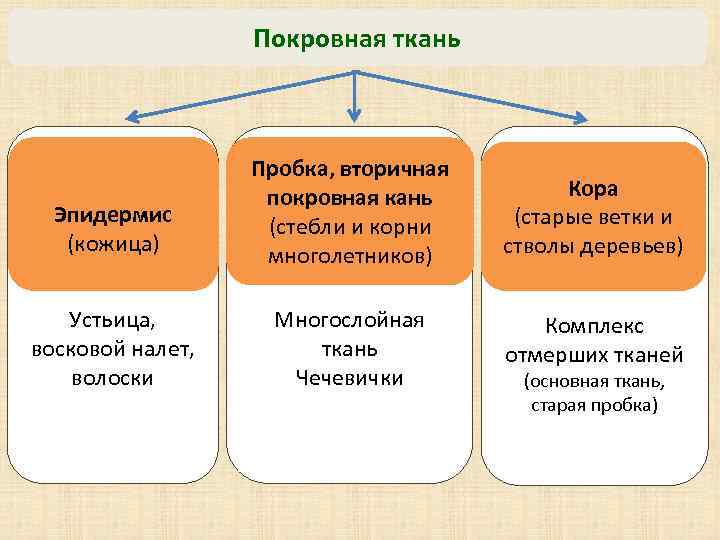 Покровная ткань

Эпидермис
(кожица)

Устьица,
восковой налет,
волоски

Пробка, вторичная покровная кань
(стебли и корни многолетников)

Многослойная ткань
Чечевички

Кора
(старые ветки и стволы деревьев)

Комплекс отмерших тканей
(основная ткань, старая пробка)